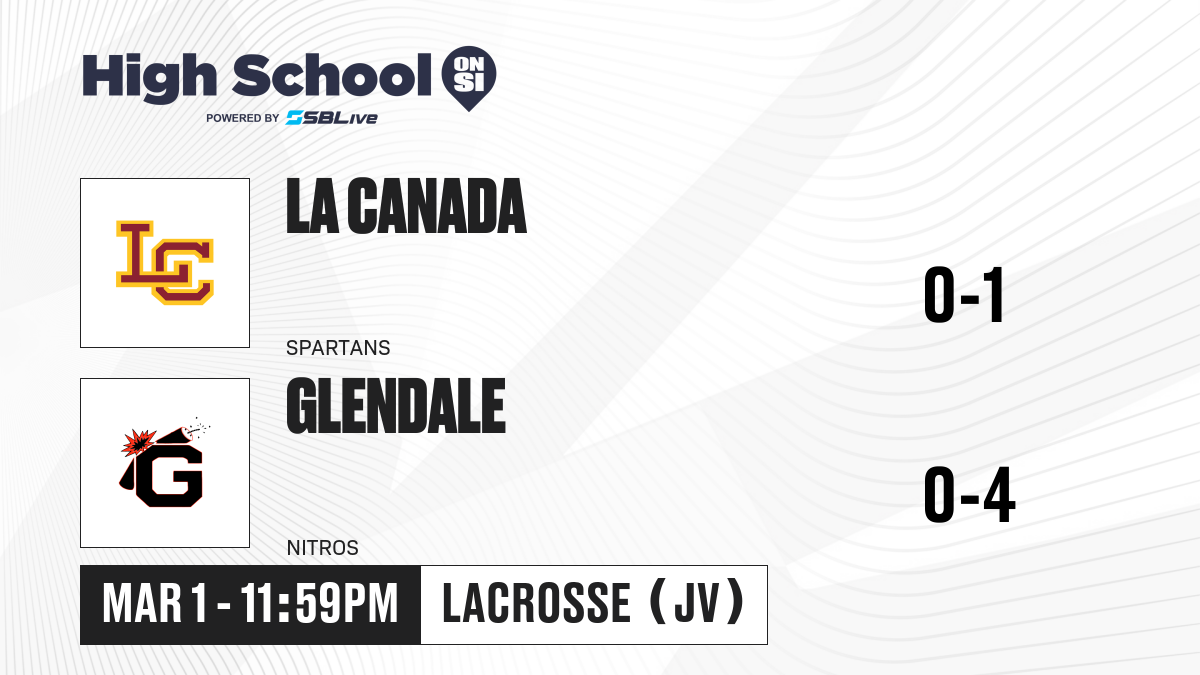 High School ON SI
POWERED BY SBLive

LC
LA CANADA
SPARTANS
0-1

G
GLENDALE
NITROS
0-4

MAR 1 - 11:59PM
LACROSSE (JV)